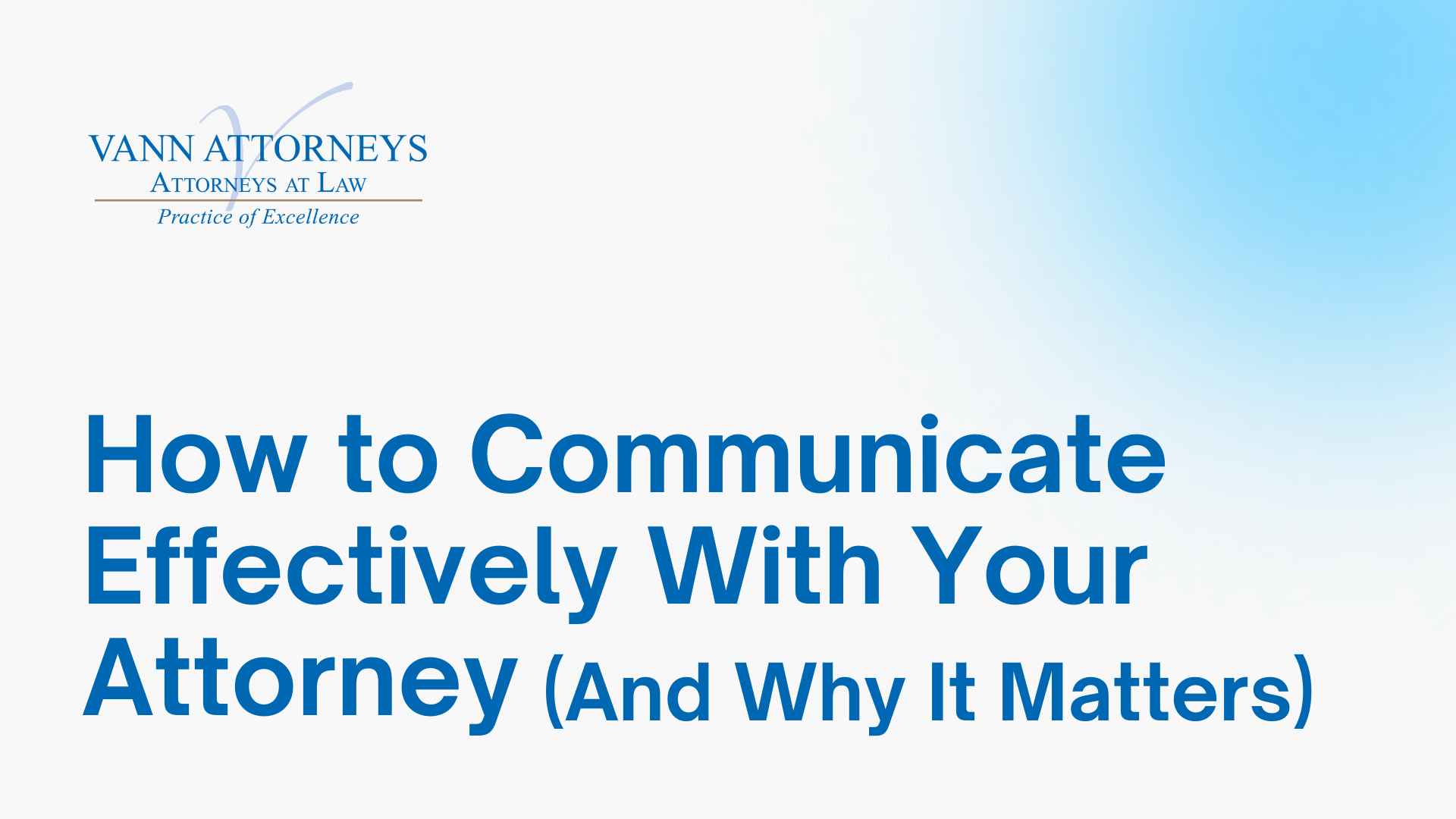 VANN ATTORNEYS
ATTORNEYS AT LAW
Practice of Excellence

How to Communicate Effectively With Your Attorney (And Why It Matters)